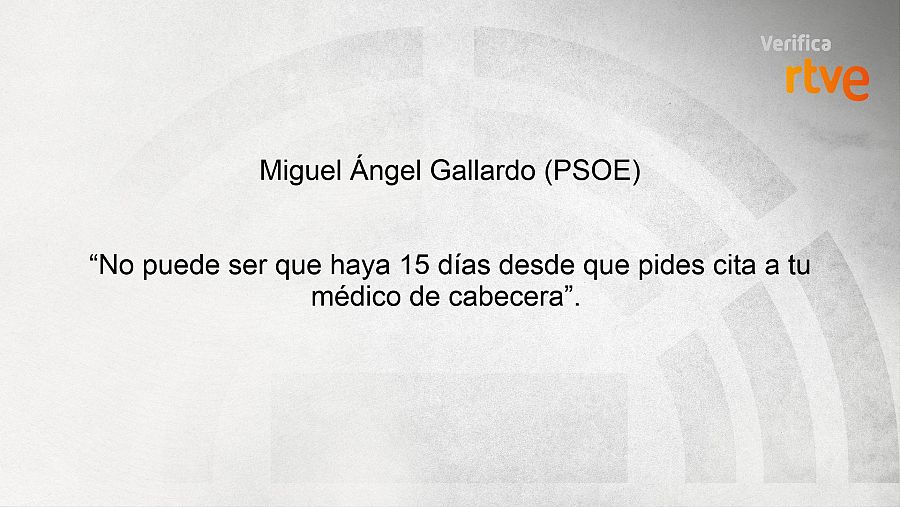 Verifica
rtve

Miguel Ángel Gallardo (PSOE)

“No puede ser que haya 15 días desde que pides cita a tu médico de cabecera”.